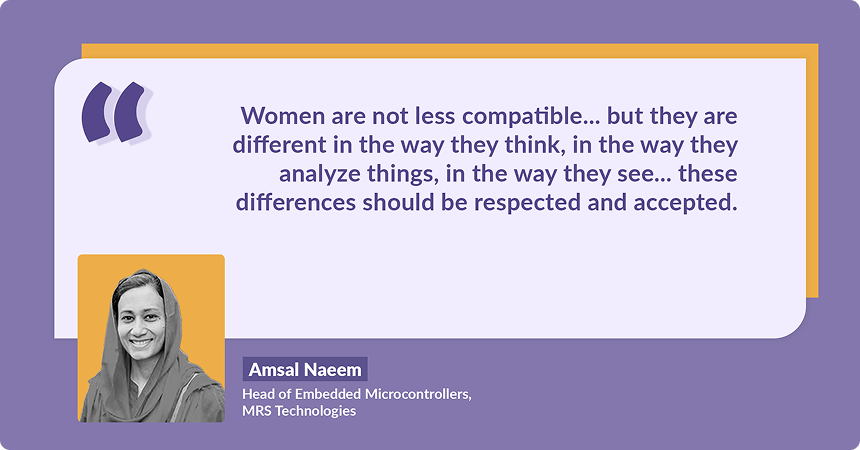 Women are not less compatible... but they are different in the way they think, in the way they analyze things, in the way they see... these differences should be respected and accepted.

Amsal Naeem

Head of Embedded Microcontrollers, MRS Technologies